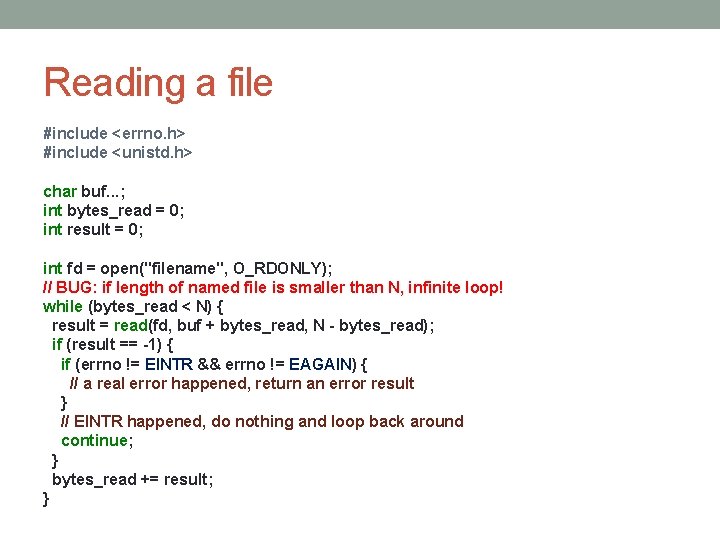 Reading a file

#include <errno.h>
#include <unistd.h>

char buf...;
int bytes_read = 0;
int result = 0;

int fd = open("filename", O_RDONLY);
// BUG: if length of named file is smaller than N, infinite loop!
while (bytes_read < N) {
  result = read(fd, buf + bytes_read, N - bytes_read);
  if (result == -1) {
    if (errno != EINTR && errno != EAGAIN) {
      // a real error happened, return an error result
    }
    // EINTR happened, do nothing and loop back around
    continue;
  }
  bytes_read += result;
}